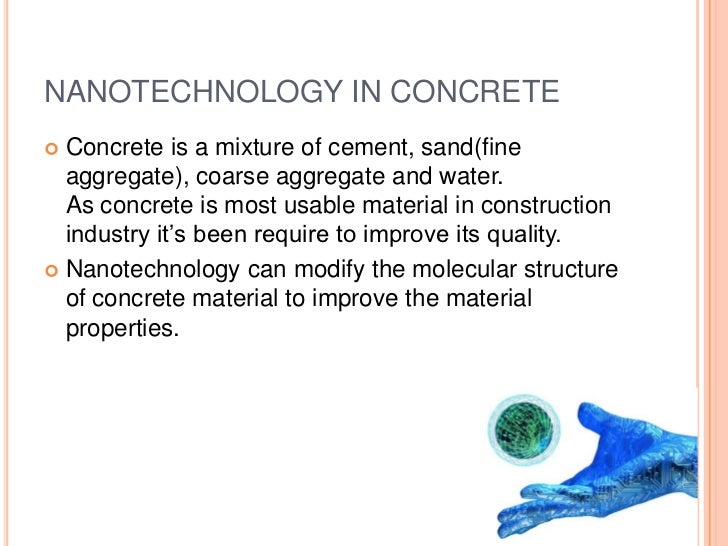 NANOTECHNOLOGY IN CONCRETE

Concrete is a mixture of cement, sand(fine aggregate), coarse aggregate and water.
As concrete is most usable material in construction industry it's been require to improve its quality.

Nanotechnology can modify the molecular structure of concrete material to improve the material properties.